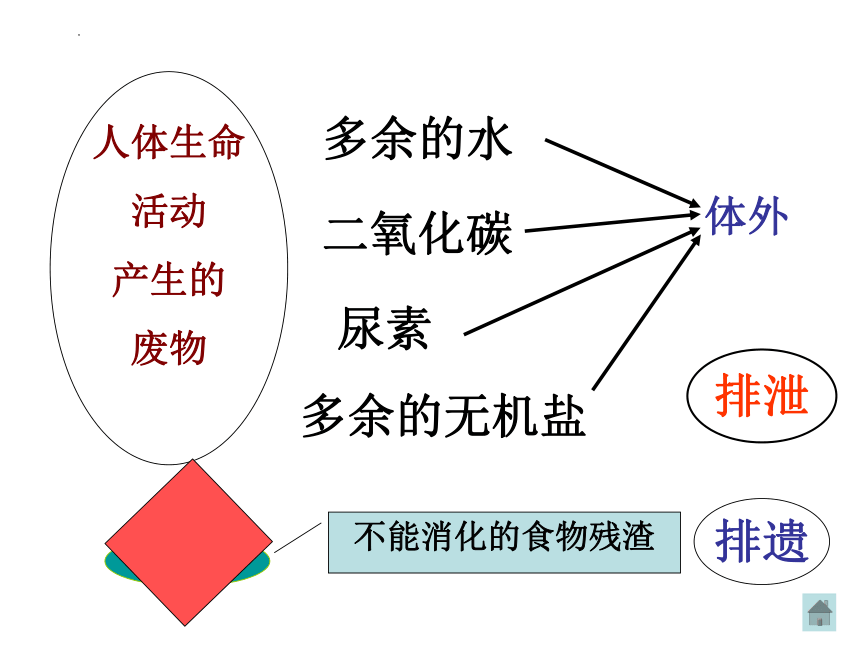 人体生命
活动
产生的
废物

多余的水

二氧化碳

尿素

多余的无机盐

体外

排泄

不能消化的食物残渣

排遗